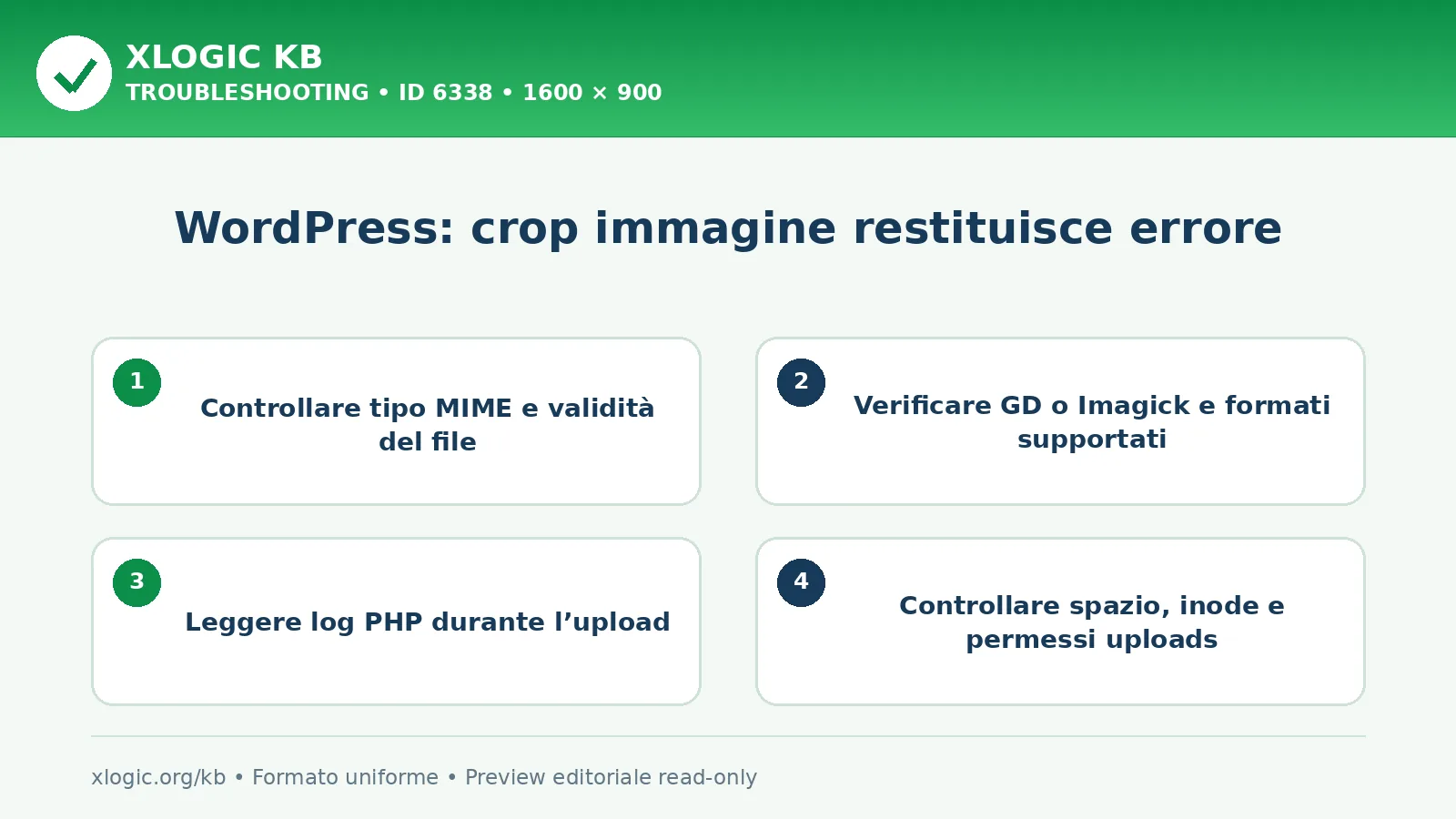 XLOGIC KB
TROUBLESHOOTING • ID 6338 • 1600 × 900

WordPress: crop immagine restituisce errore

1
Controllare tipo MIME e validità del file

2
Verificare GD o Imagick e formati supportati

3
Leggere log PHP durante l’upload

4
Controllare spazio, inode e permessi uploads

xlogic.org/kb • Formato uniforme • Preview editoriale read-only